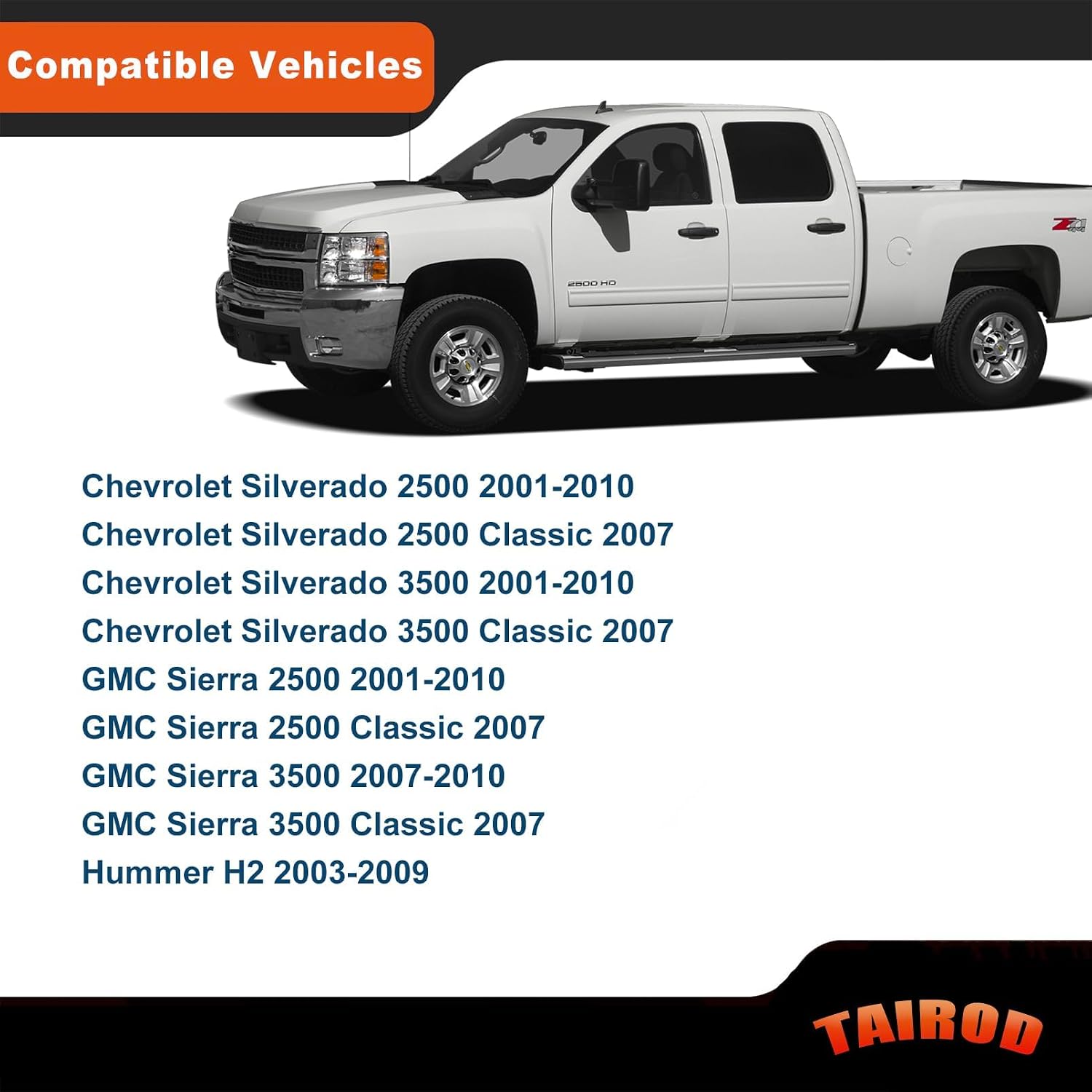 Compatible Vehicles

Chevrolet Silverado 2500 2001-2010
Chevrolet Silverado 2500 Classic 2007
Chevrolet Silverado 3500 2001-2010
Chevrolet Silverado 3500 Classic 2007
GMC Sierra 2500 2001-2010
GMC Sierra 2500 Classic 2007
GMC Sierra 3500 2007-2010
GMC Sierra 3500 Classic 2007
Hummer H2 2003-2009

TAIROD